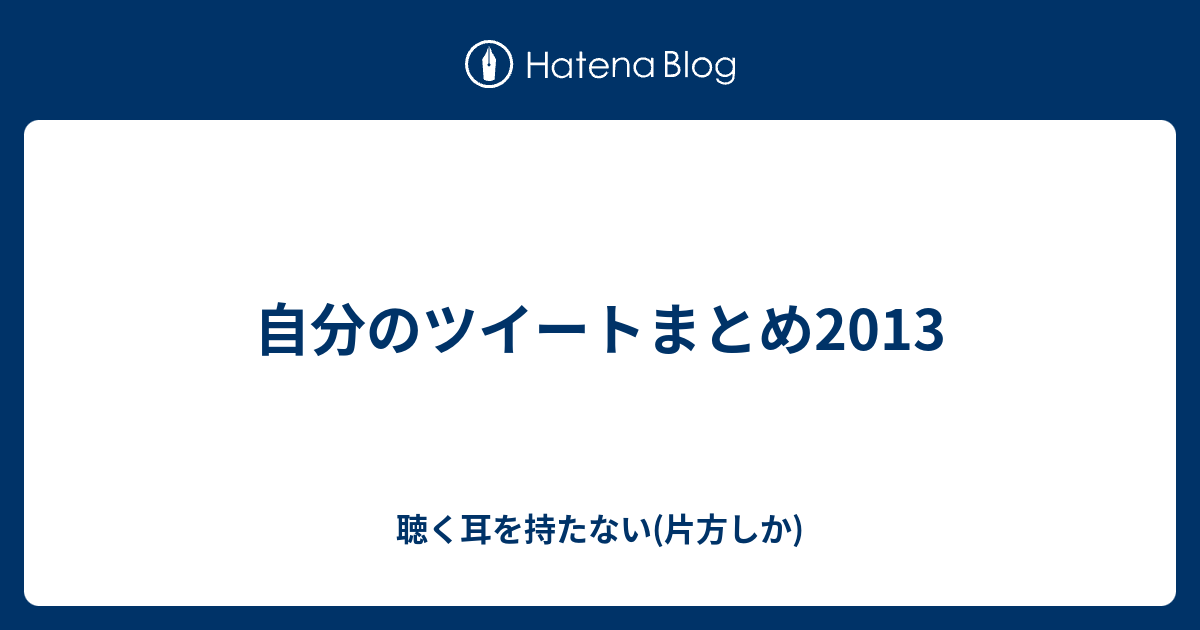 Hatena Blog

自分のツイートまとめ2013

聴く耳を持たない(片方しか)